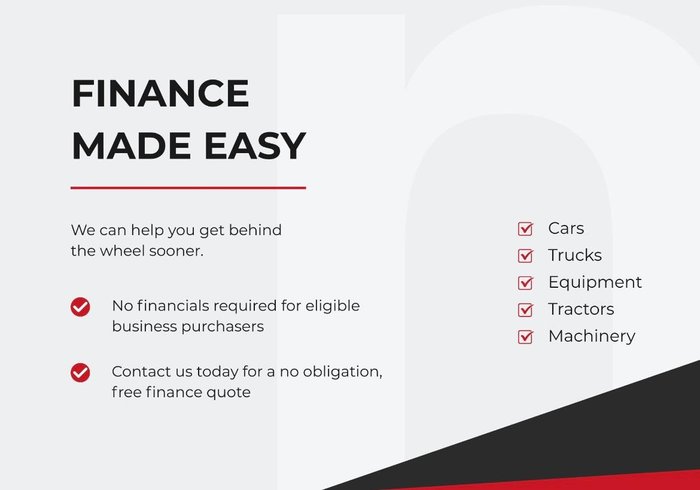 FINANCE MADE EASY

We can help you get behind the wheel sooner.

No financials required for eligible business purchasers

Contact us today for a no obligation, free finance quote

Cars
Trucks
Equipment
Tractors
Machinery